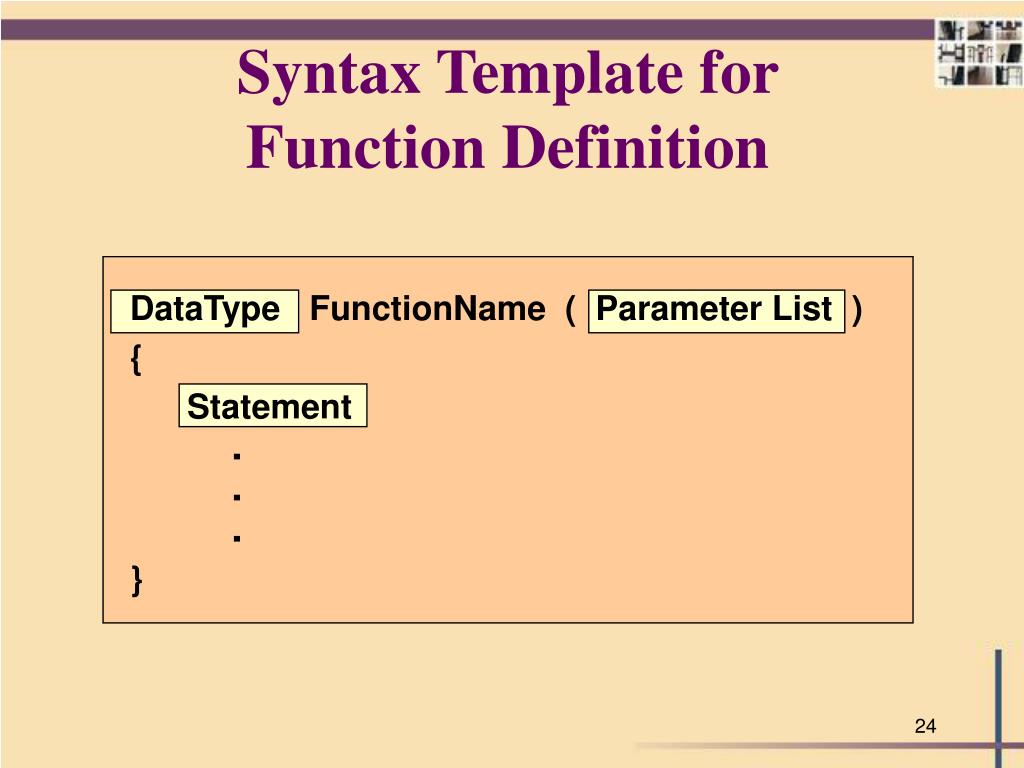 Syntax Template for Function Definition

DataType FunctionName ( Parameter List )
{
Statement
.
.
.
}

24